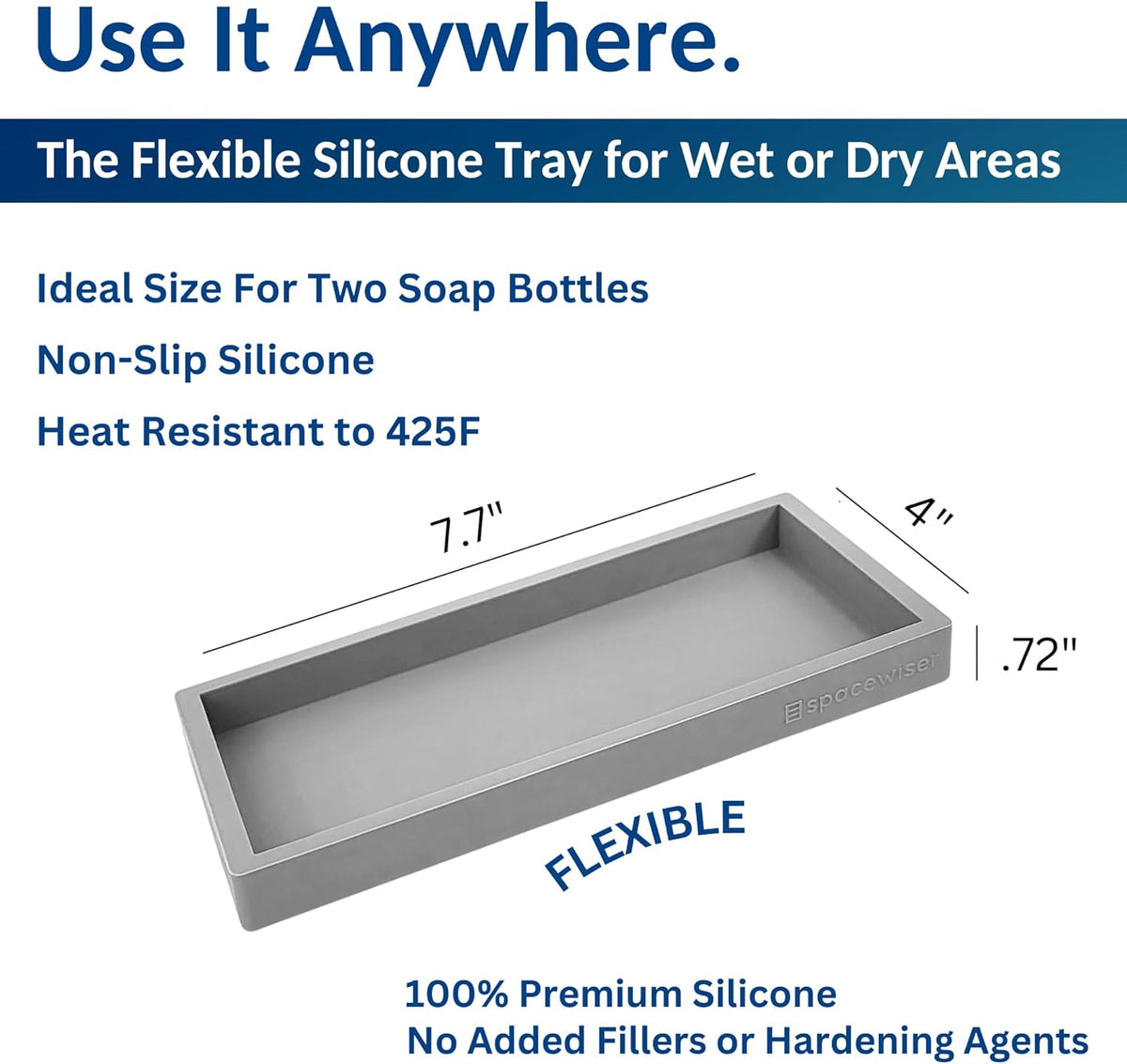 Use It Anywhere.

The Flexible Silicone Tray for Wet or Dry Areas

Ideal Size For Two Soap Bottles

Non-Slip Silicone

Heat Resistant to 425F

7.7"

4"

.72"

spacewiser

FLEXIBLE

100% Premium Silicone
No Added Fillers or Hardening Agents